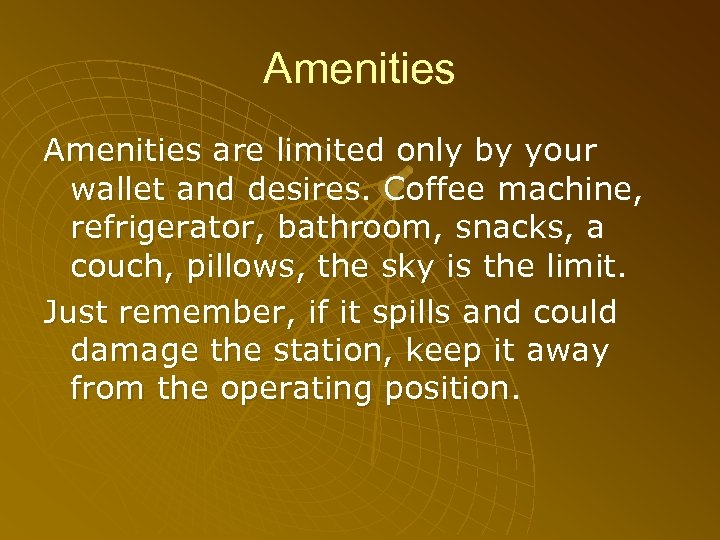 Amenities

Amenities are limited only by your wallet and desires. Coffee machine, refrigerator, bathroom, snacks, a couch, pillows, the sky is the limit.

Just remember, if it spills and could damage the station, keep it away from the operating position.